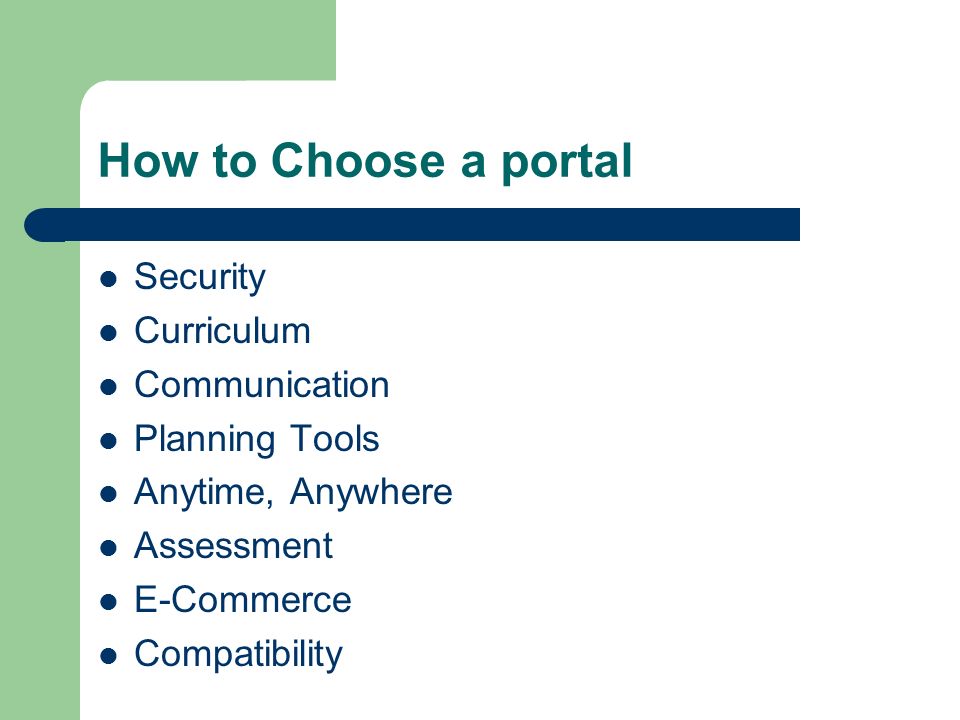 How to Choose a portal

- Security
- Curriculum
- Communication
- Planning Tools
- Anytime, Anywhere
- Assessment
- E-Commerce
- Compatibility